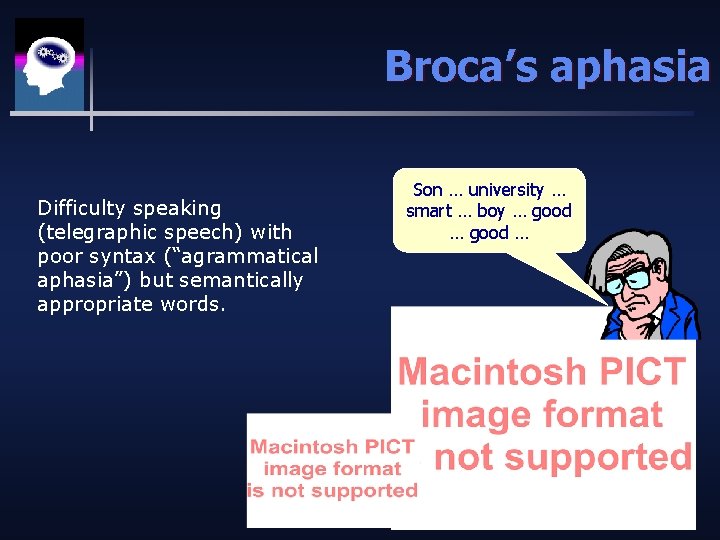 Broca's aphasia

Difficulty speaking (telegraphic speech) with poor syntax ("agrammatical aphasia") but semantically appropriate words.

Son … university … smart … boy … good … good …

Macintosh PICT image format not supported

Macintosh PICT image format is not supported